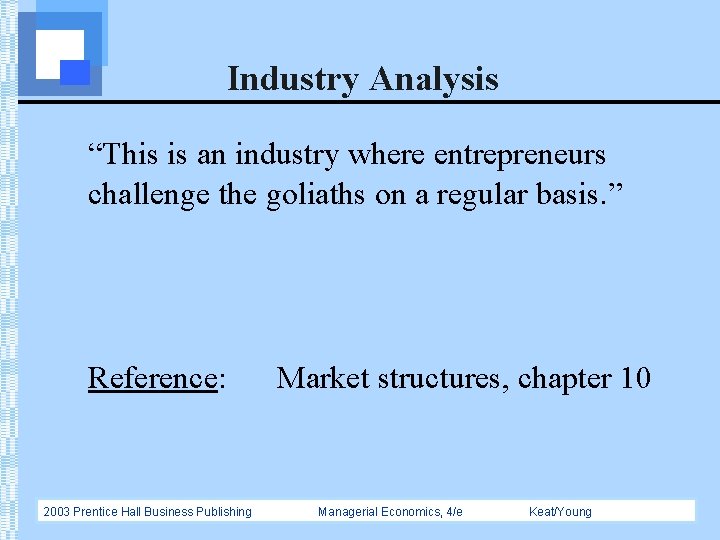 Industry Analysis

“This is an industry where entrepreneurs challenge the goliaths on a regular basis.”

Reference: Market structures, chapter 10

2003 Prentice Hall Business Publishing Managerial Economics, 4/e Keat/Young